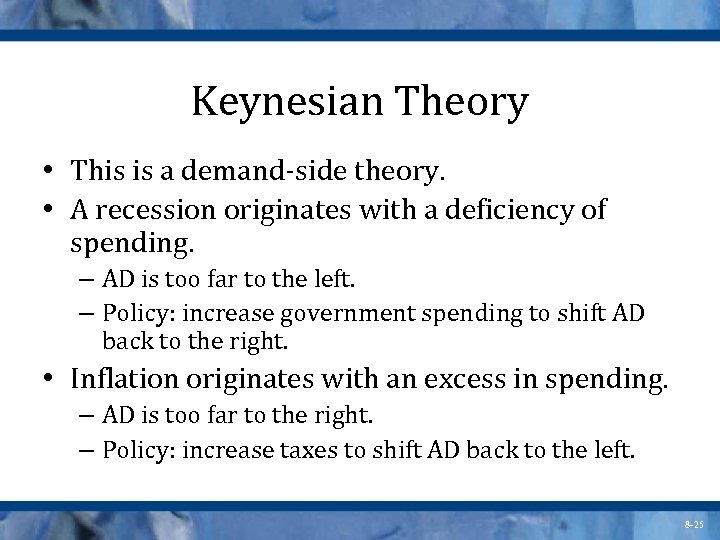 Keynesian Theory

• This is a demand-side theory.
• A recession originates with a deficiency of spending.
  – AD is too far to the left.
  – Policy: increase government spending to shift AD back to the right.
• Inflation originates with an excess in spending.
  – AD is too far to the right.
  – Policy: increase taxes to shift AD back to the left.

8-25